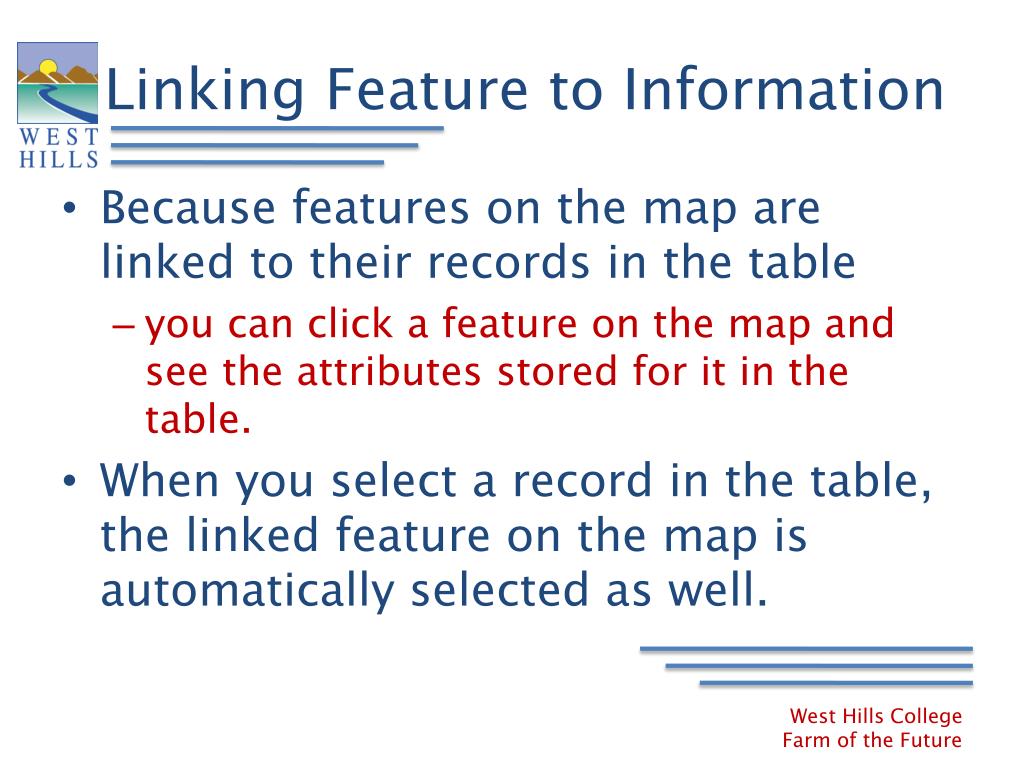 WEST
HILLS

Linking Feature to Information

• Because features on the map are linked to their records in the table
– you can click a feature on the map and see the attributes stored for it in the table.
• When you select a record in the table, the linked feature on the map is automatically selected as well.

West Hills College
Farm of the Future